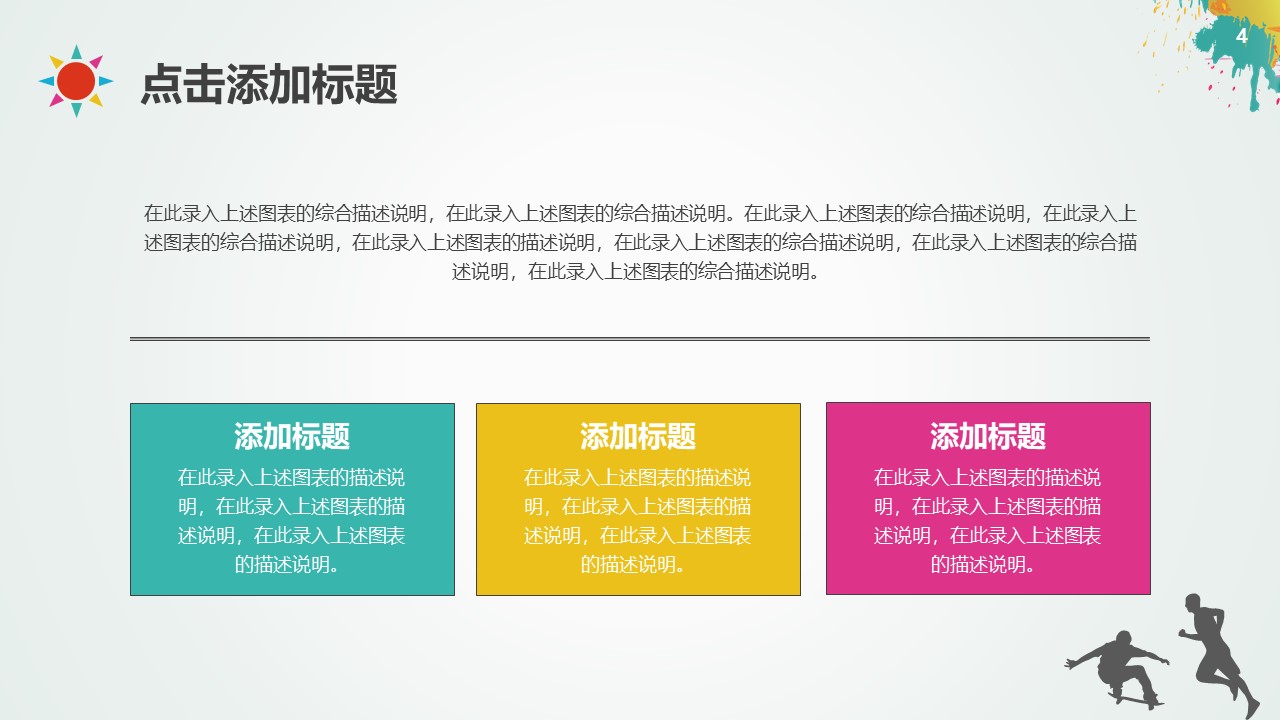 4

点击添加标题

在此录入上述图表的综合描述说明，在此录入上述图表的综合描述说明。在此录入上述图表的综合描述说明，在此录入上述图表的综合描述说明，在此录入上述图表的描述说明，在此录入上述图表的综合描述说明，在此录入上述图表的综合描述说明，在此录入上述图表的综合描述说明。

添加标题
在此录入上述图表的描述说明，在此录入上述图表的描述说明，在此录入上述图表的描述说明。

添加标题
在此录入上述图表的描述说明，在此录入上述图表的描述说明，在此录入上述图表的描述说明。

添加标题
在此录入上述图表的描述说明，在此录入上述图表的描述说明，在此录入上述图表的描述说明。